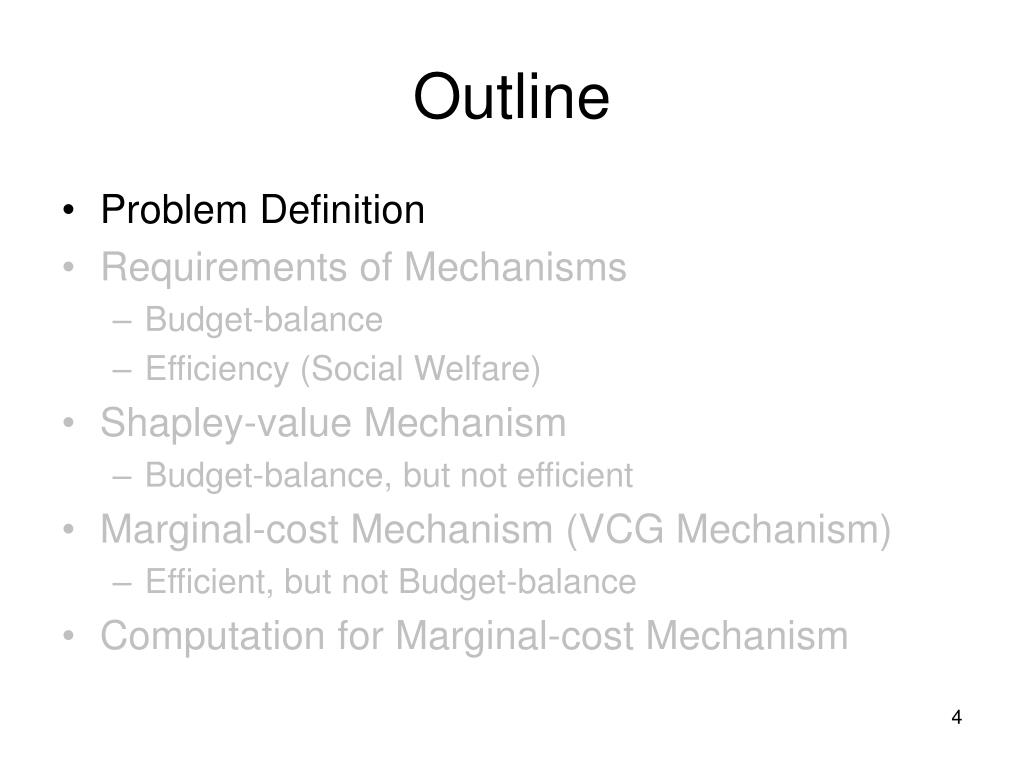 Outline

• Problem Definition
• Requirements of Mechanisms
– Budget-balance
– Efficiency (Social Welfare)
• Shapley-value Mechanism
– Budget-balance, but not efficient
• Marginal-cost Mechanism (VCG Mechanism)
– Efficient, but not Budget-balance
• Computation for Marginal-cost Mechanism

4